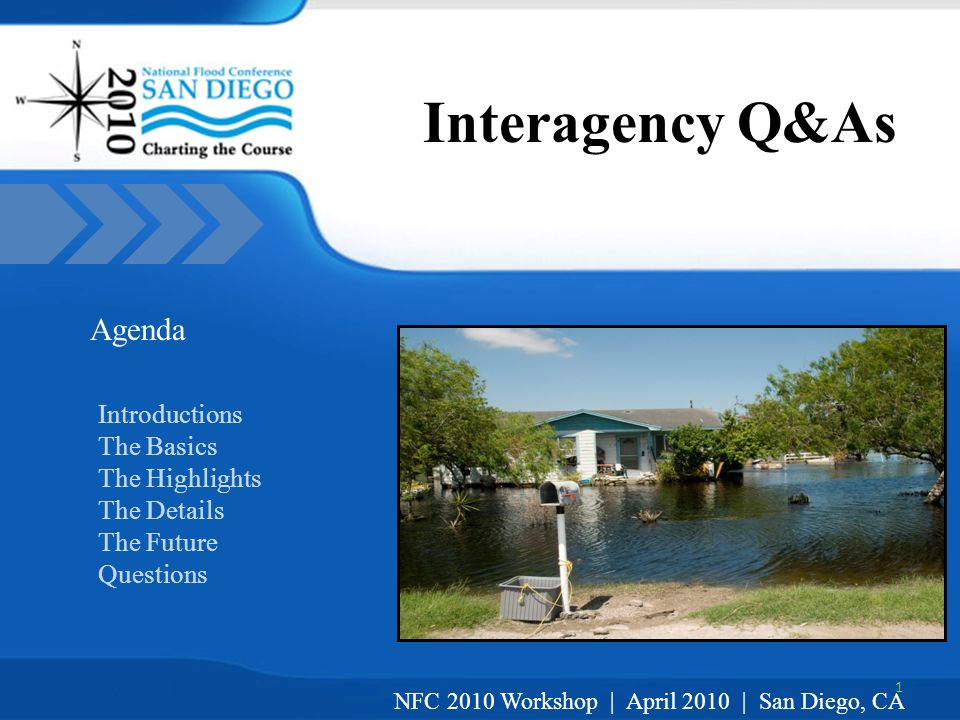 N
W
S
2010
National Flood Conference
SAN DIEGO
Charting the Course

Interagency Q&As

Agenda

Introductions
The Basics
The Highlights
The Details
The Future
Questions

1

NFC 2010 Workshop | April 2010 | San Diego, CA